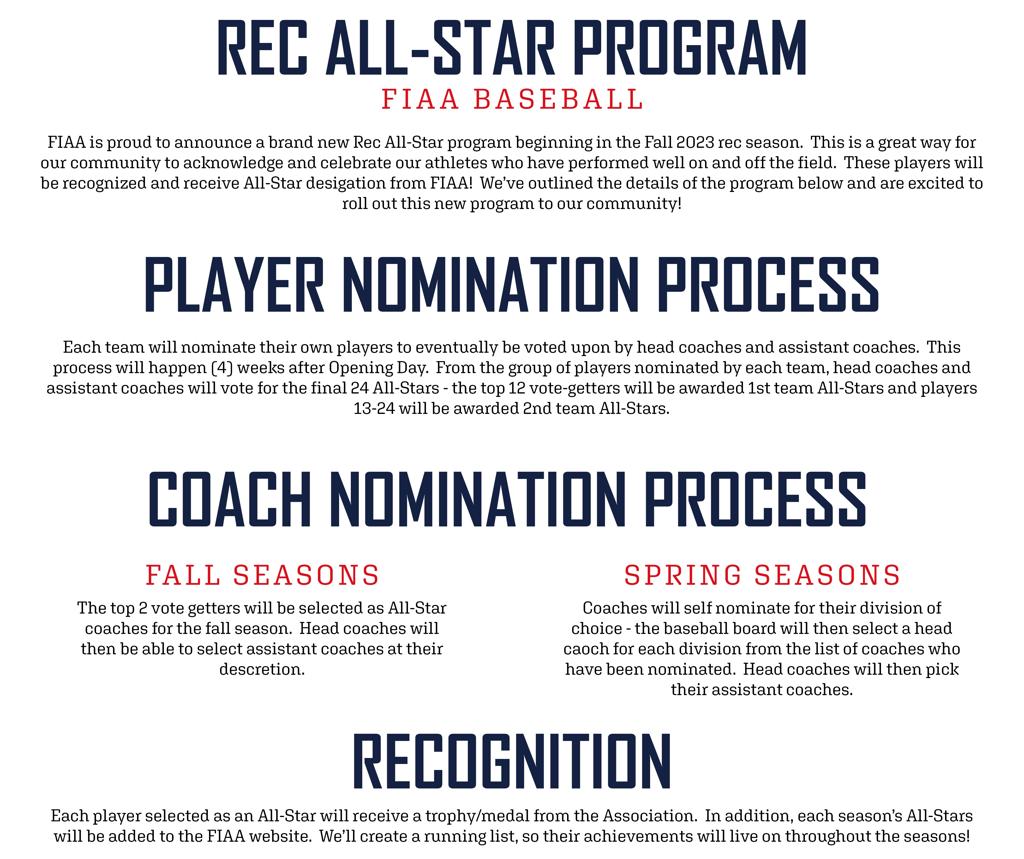 REC ALL-STAR PROGRAM

FIAA BASEBALL

FIAA is proud to announce a brand new Rec All-Star program beginning in the Fall 2023 rec season. This is a great way for our community to acknowledge and celebrate our athletes who have performed well on and off the field. These players will be recognized and receive All-Star desigation from FIAA! We've outlined the details of the program below and are excited to roll out this new program to our community!

PLAYER NOMINATION PROCESS

Each team will nominate their own players to eventually be voted upon by head coaches and assistant coaches. This process will happen (4) weeks after Opening Day. From the group of players nominated by each team, head coaches and assistant coaches will vote for the final 24 All-Stars - the top 12 vote-getters will be awarded 1st team All-Stars and players 13-24 will be awarded 2nd team All-Stars.

COACH NOMINATION PROCESS

FALL SEASONS

The top 2 vote getters will be selected as All-Star coaches for the fall season. Head coaches will then be able to select assistant coaches at their descretion.

SPRING SEASONS

Coaches will self nominate for their division of choice - the baseball board will then select a head caoch for each division from the list of coaches who have been nominated. Head coaches will then pick their assistant coaches.

RECOGNITION

Each player selected as an All-Star will receive a trophy/medal from the Association. In addition, each season's All-Stars will be added to the FIAA website. We'll create a running list, so their achievements will live on throughout the seasons!